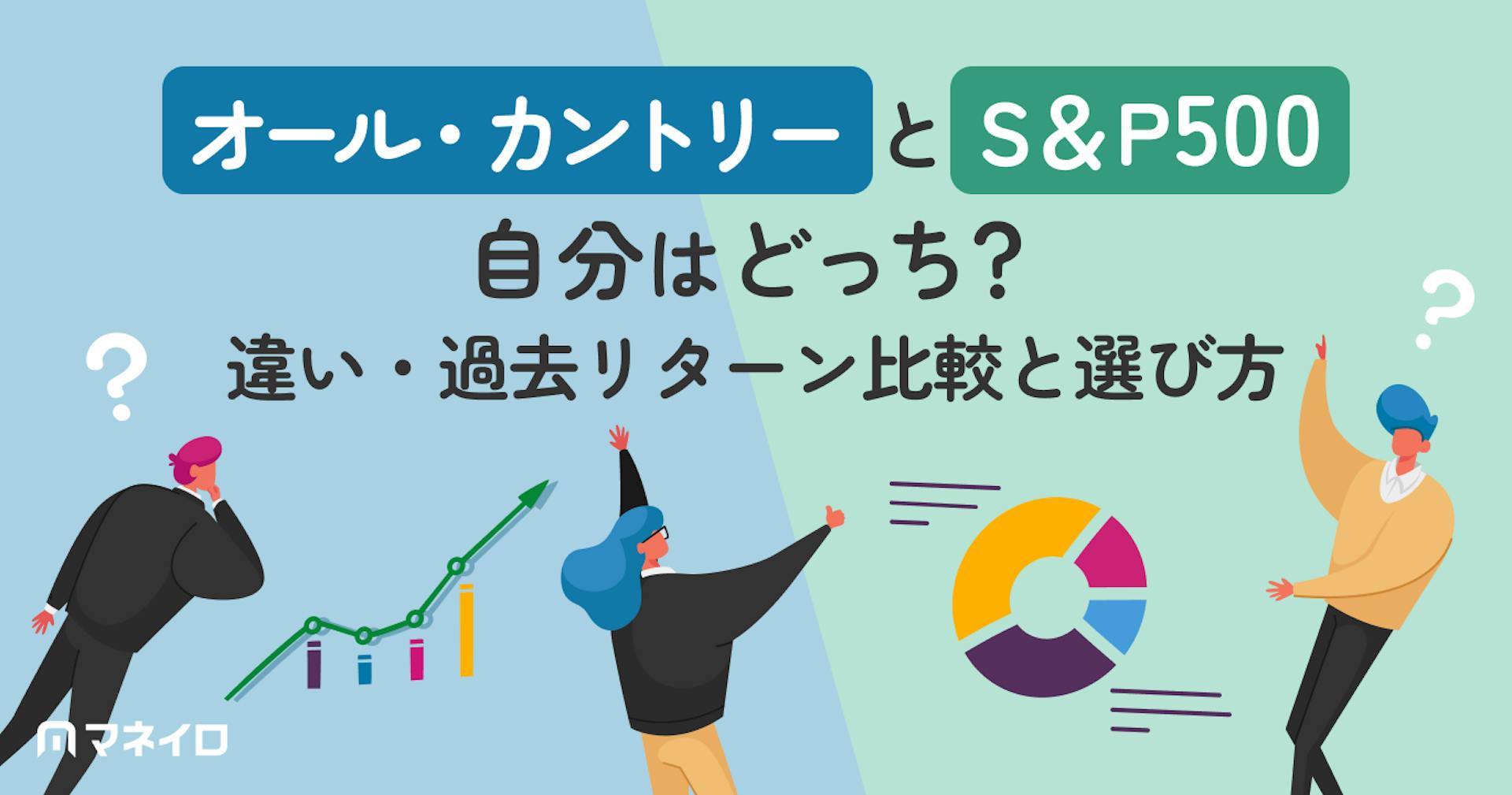 オール・カントリー と S＆P500
自分はどっち？
違い・過去リターン比較と選び方

?

?

マネイロ